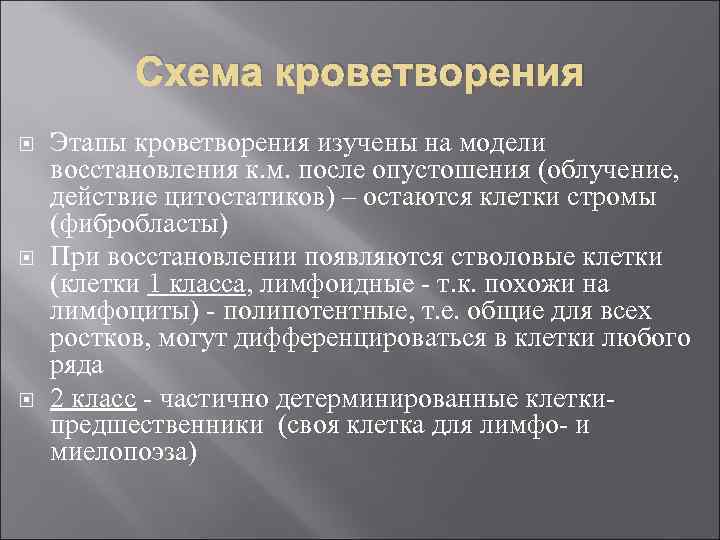 Схема кроветворения

Этапы кроветворения изучены на модели восстановления к.м. после опустошения (облучение, действие цитостатиков) – остаются клетки стромы (фибробласты)

При восстановлении появляются стволовые клетки (клетки 1 класса, лимфоидные - т.к. похожи на лимфоциты) - полипотентные, т.е. общие для всех ростков, могут дифференцироваться в клетки любого ряда

2 класс - частично детерминированные клетки-предшественники (своя клетка для лимфо- и миелопоэза)